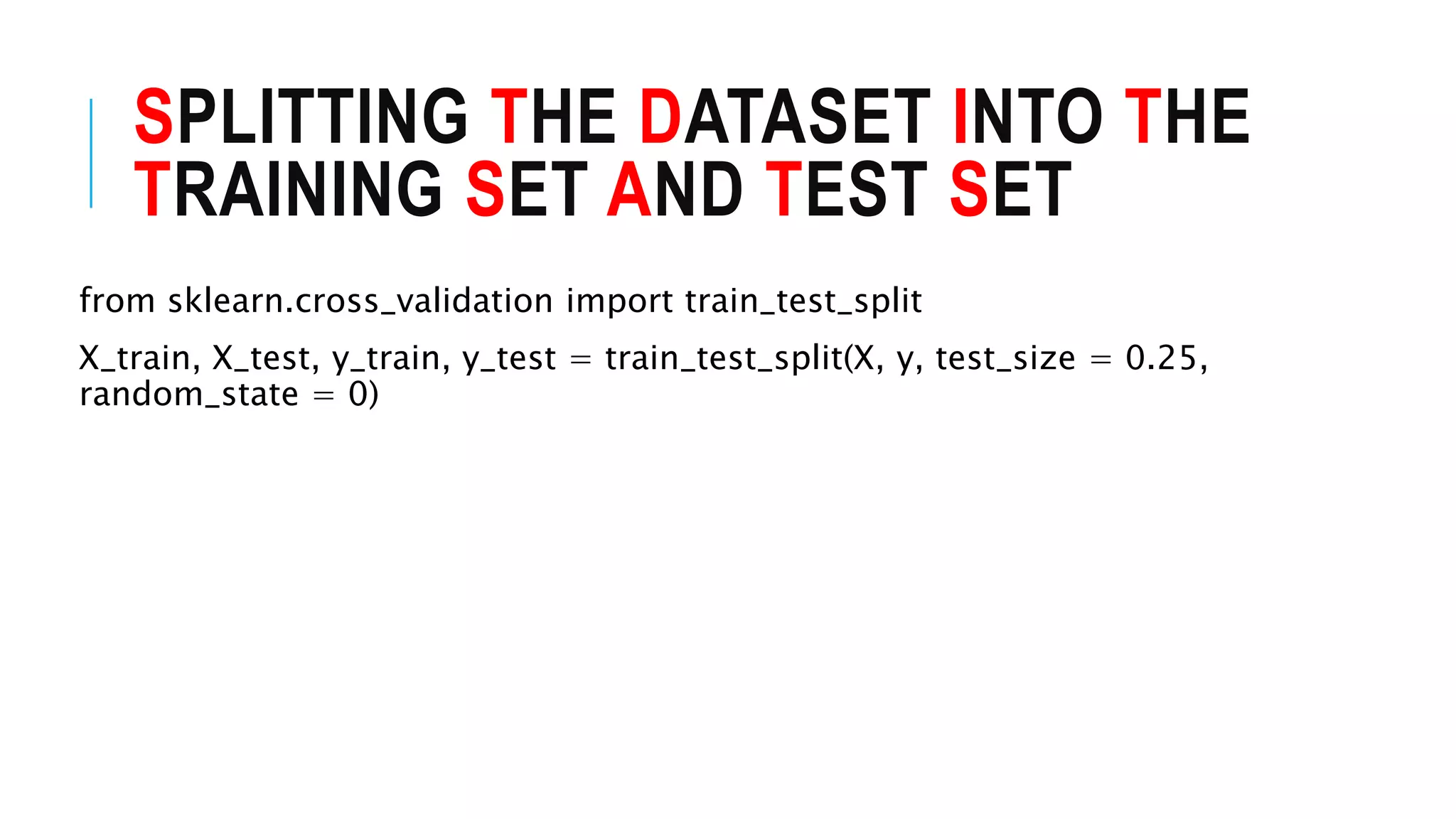 SPLITTING THE DATASET INTO THE TRAINING SET AND TEST SET

from sklearn.cross_validation import train_test_split

X_train, X_test, y_train, y_test = train_test_split(X, y, test_size = 0.25, random_state = 0)